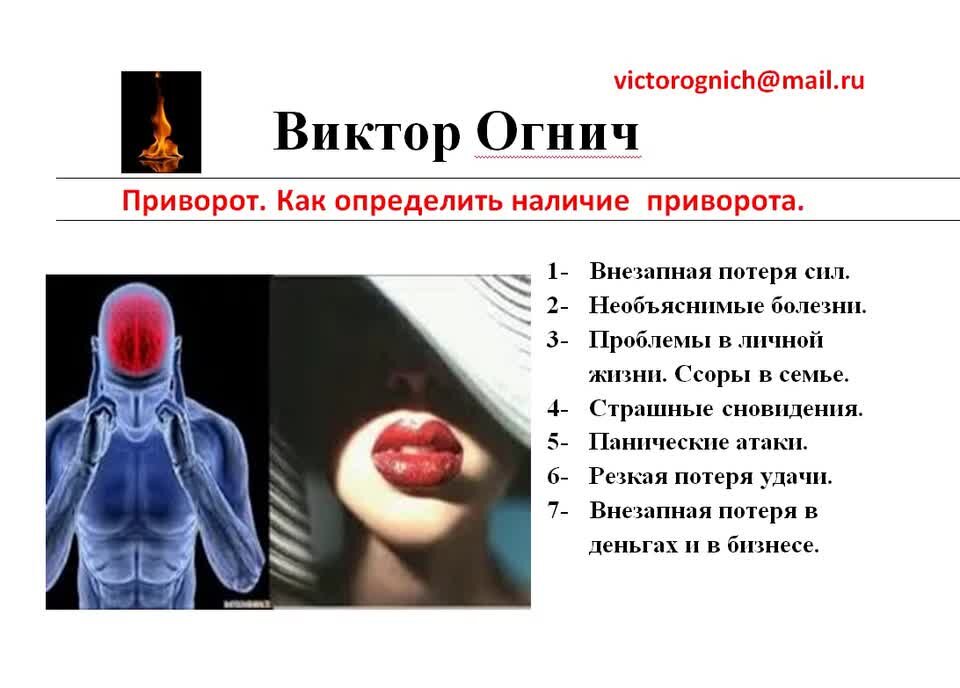 victorognich@mail.ru

Виктор Огнич

Приворот. Как определить наличие приворота.

1- Внезапная потеря сил.
2- Необъяснимые болезни.
3- Проблемы в личной жизни. Ссоры в семье.
4- Страшные сновидения.
5- Панические атаки.
6- Резкая потеря удачи.
7- Внезапная потеря в деньгах и в бизнесе.